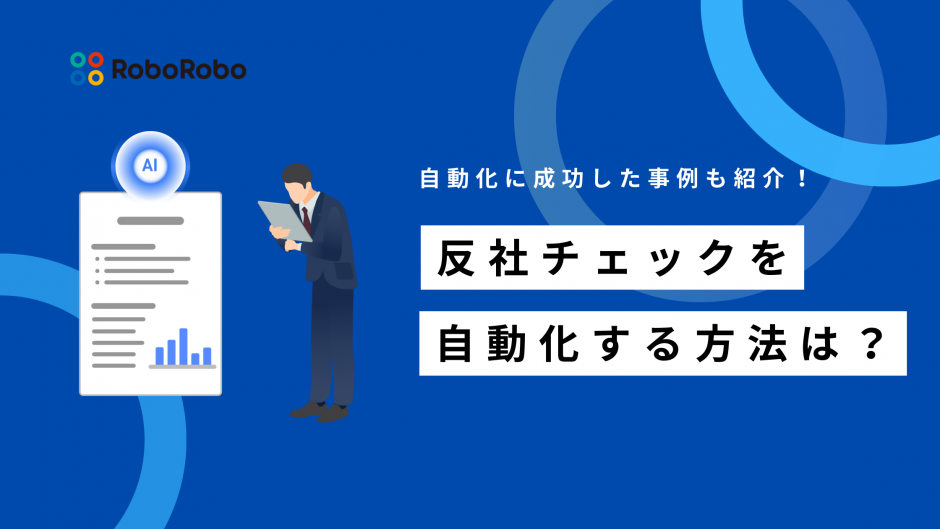 RoboRobo

AI

自動化に成功した事例も紹介！

反社チェックを

自動化する方法は？